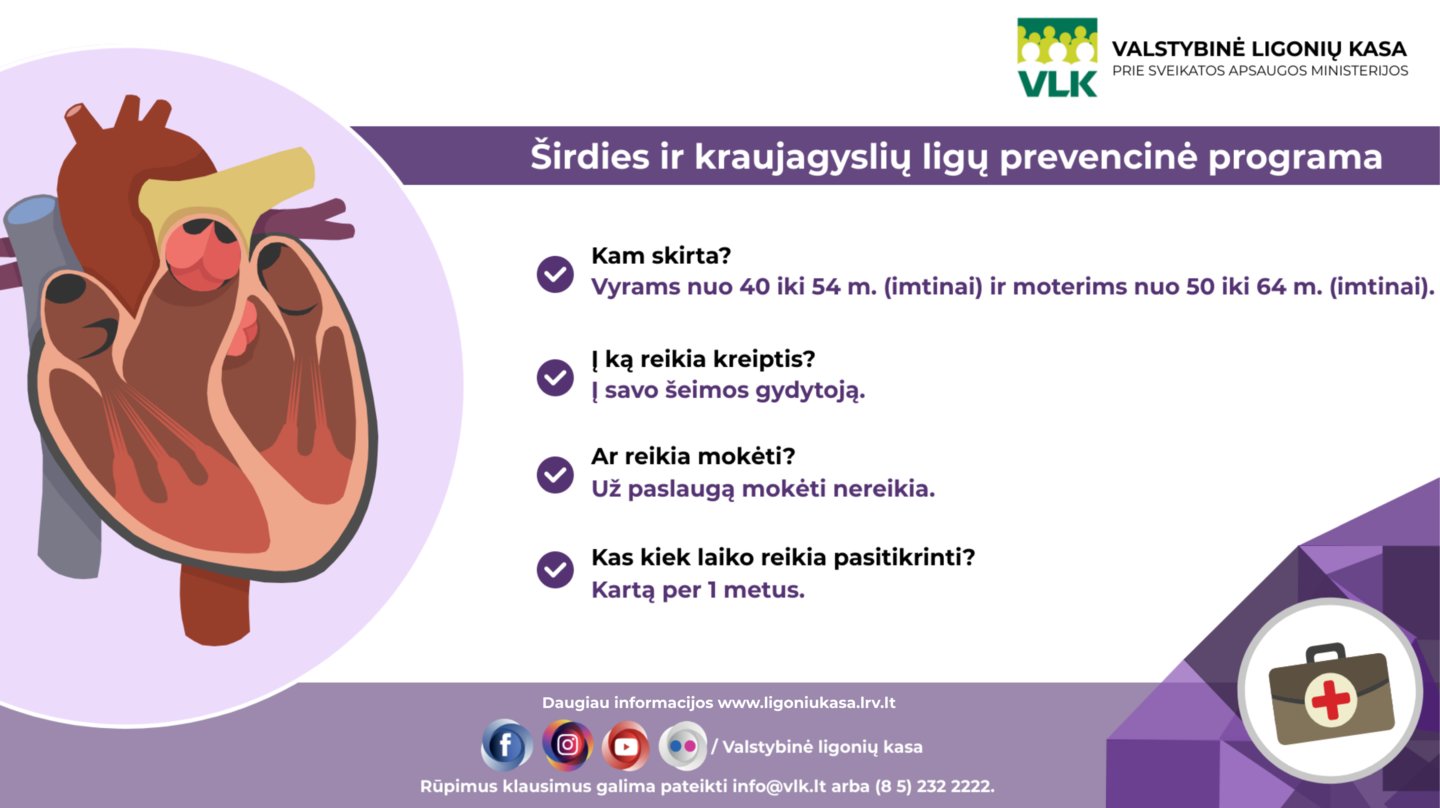 VLK
VALSTYBINĖ LIGONIŲ KASA
PRIE SVEIKATOS APSAUGOS MINISTERIJOS

Širdies ir kraujagyslių ligų prevencinė programa

Kam skirta?
Vyrams nuo 40 iki 54 m. (imtinai) ir moterims nuo 50 iki 64 m. (imtinai).

Į ką reikia kreiptis?
Į savo šeimos gydytoją.

Ar reikia mokėti?
Už paslaugą mokėti nereikia.

Kas kiek laiko reikia pasitikrinti?
Kartą per 1 metus.

Daugiau informacijos www.ligoniukasa.lrv.lt
/ Valstybinė ligonių kasa
Rūpimus klausimus galima pateikti info@vlk.lt arba (8 5) 232 2222.